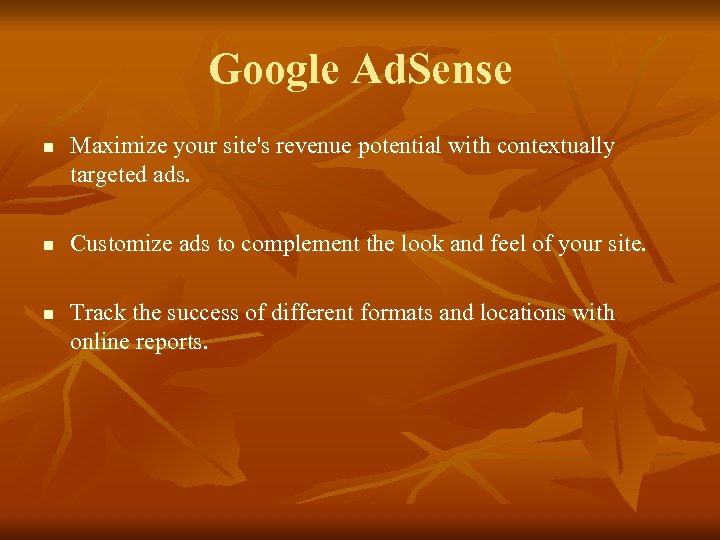 Google AdSense

- Maximize your site's revenue potential with contextually targeted ads.

- Customize ads to complement the look and feel of your site.

- Track the success of different formats and locations with online reports.